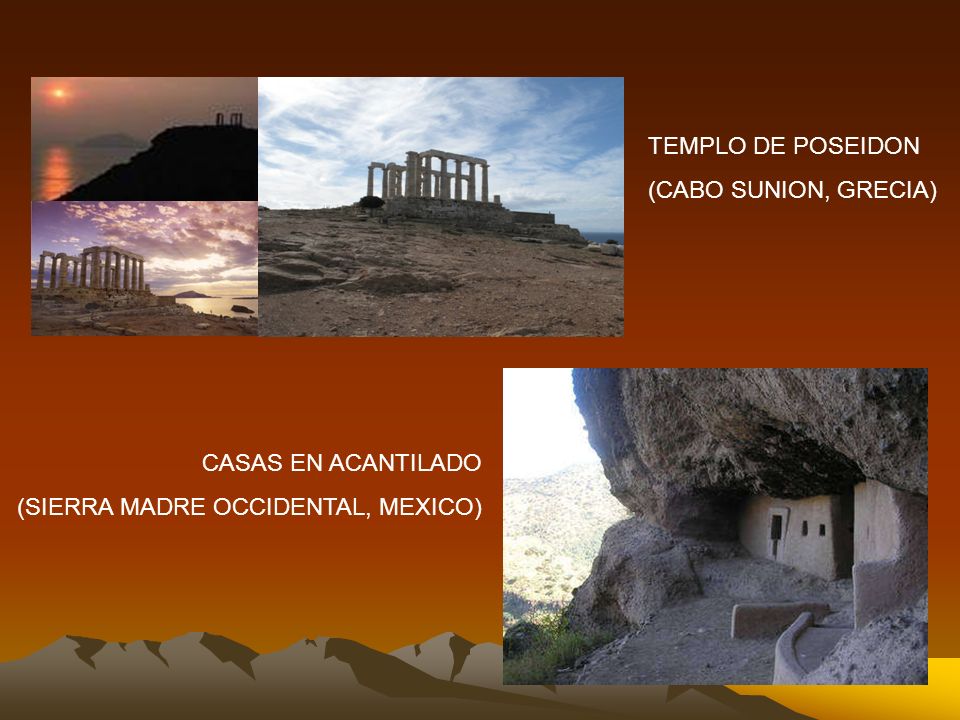 TEMPLO DE POSEIDON
(CABO SUNION, GRECIA)

CASAS EN ACANTILADO
(SIERRA MADRE OCCIDENTAL, MEXICO)